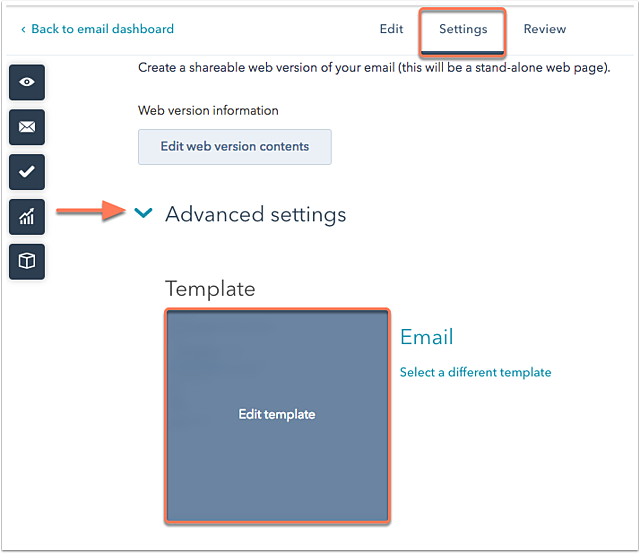 ‹ Back to email dashboard

Edit Settings Review

Create a shareable web version of your email (this will be a stand-alone web page).

Web version information

Edit web version contents

Advanced settings

Template

Edit template

Email

Select a different template